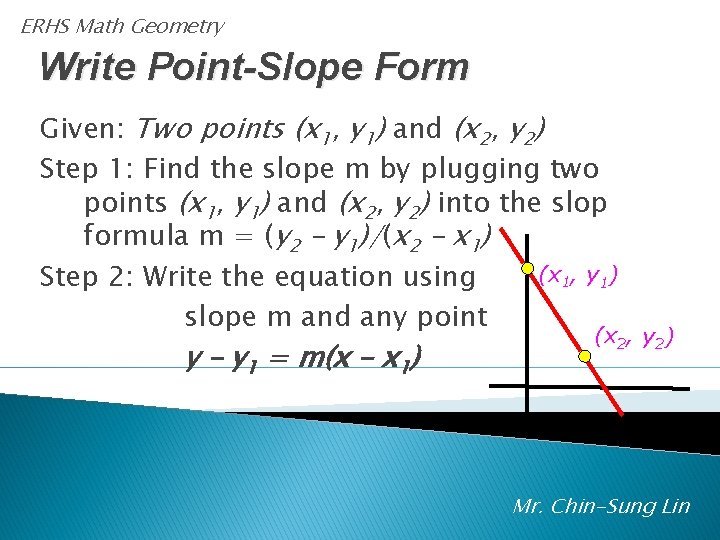 ERHS Math Geometry

Write Point-Slope Form

Given: Two points $(x_1, y_1)$ and $(x_2, y_2)$

Step 1: Find the slope m by plugging two points $(x_1, y_1)$ and $(x_2, y_2)$ into the slop formula $m = (y_2 - y_1)/(x_2 - x_1)$

Step 2: Write the equation using slope m and any point

$y - y_1 = m(x - x_1)$

$(x_1, y_1)$

$(x_2, y_2)$

Mr. Chin-Sung Lin